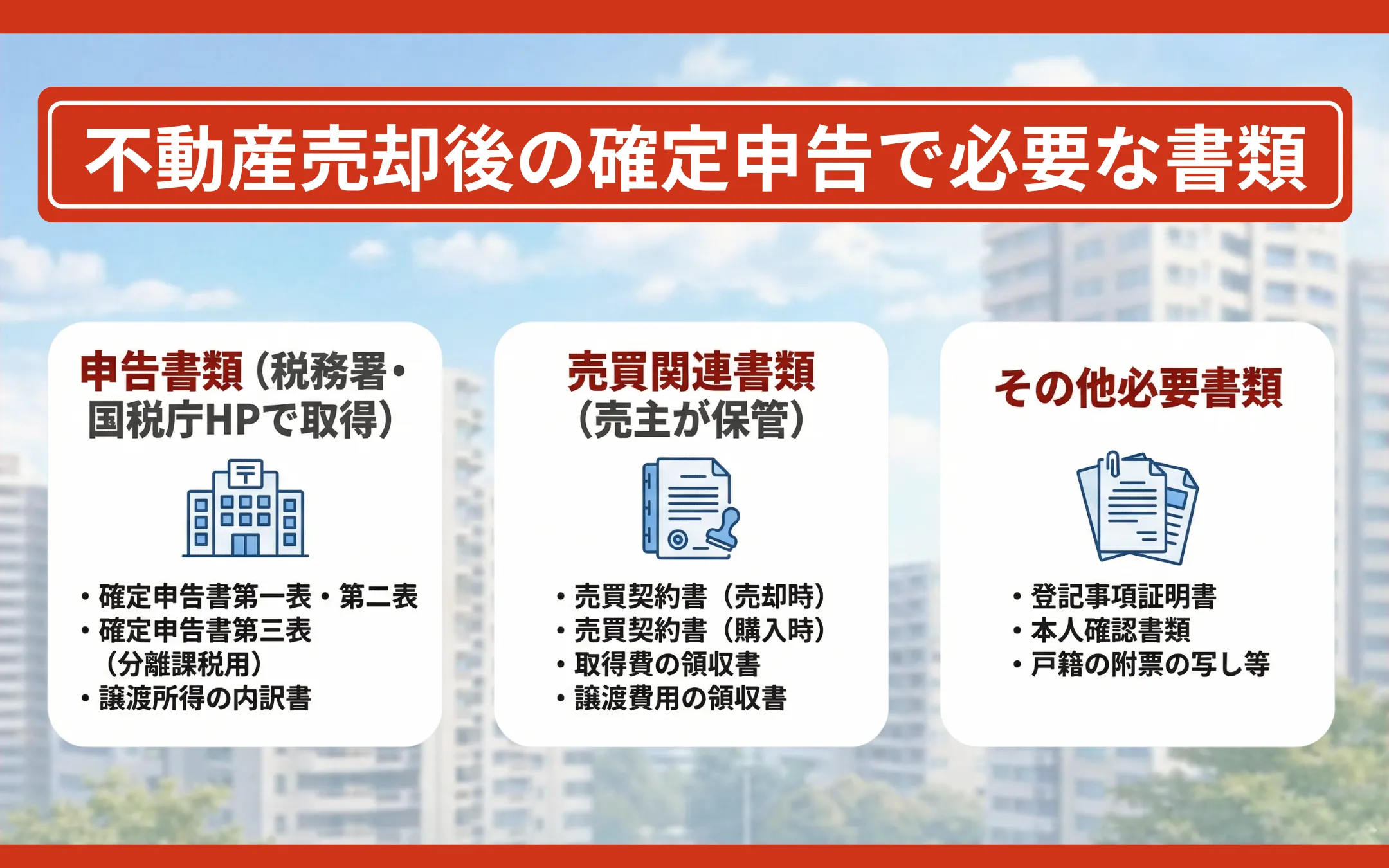 不動産売却後の確定申告で必要な書類

申告書類（税務署・国税庁HPで取得）

・確定申告書第一表・第二表
・確定申告書第三表（分離課税用）
・譲渡所得の内訳書

売買関連書類（売主が保管）

・売買契約書（売却時）
・売買契約書（購入時）
・取得費の領収書
・譲渡費用の領収書

その他必要書類

・登記事項証明書
・本人確認書類
・戸籍の附票の写し等